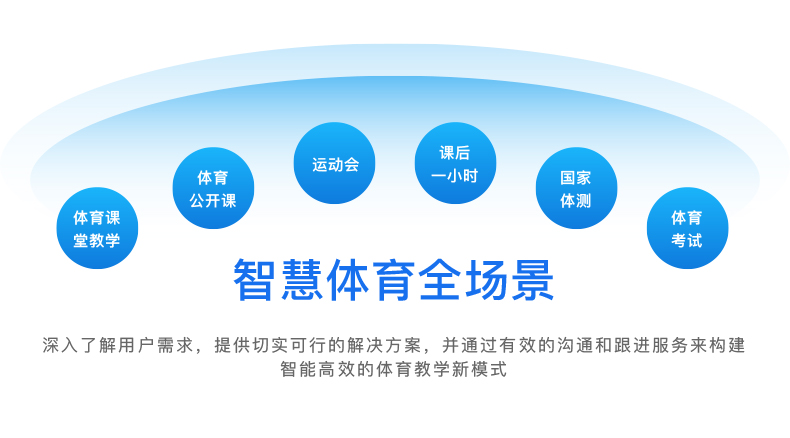 体育课堂教学

体育公开课

运动会

课后一小时

国家体测

体育考试

智慧体育全场景

深入了解用户需求，提供切实可行的解决方案，并通过有效的沟通和跟进服务来构建智能高效的体育教学新模式